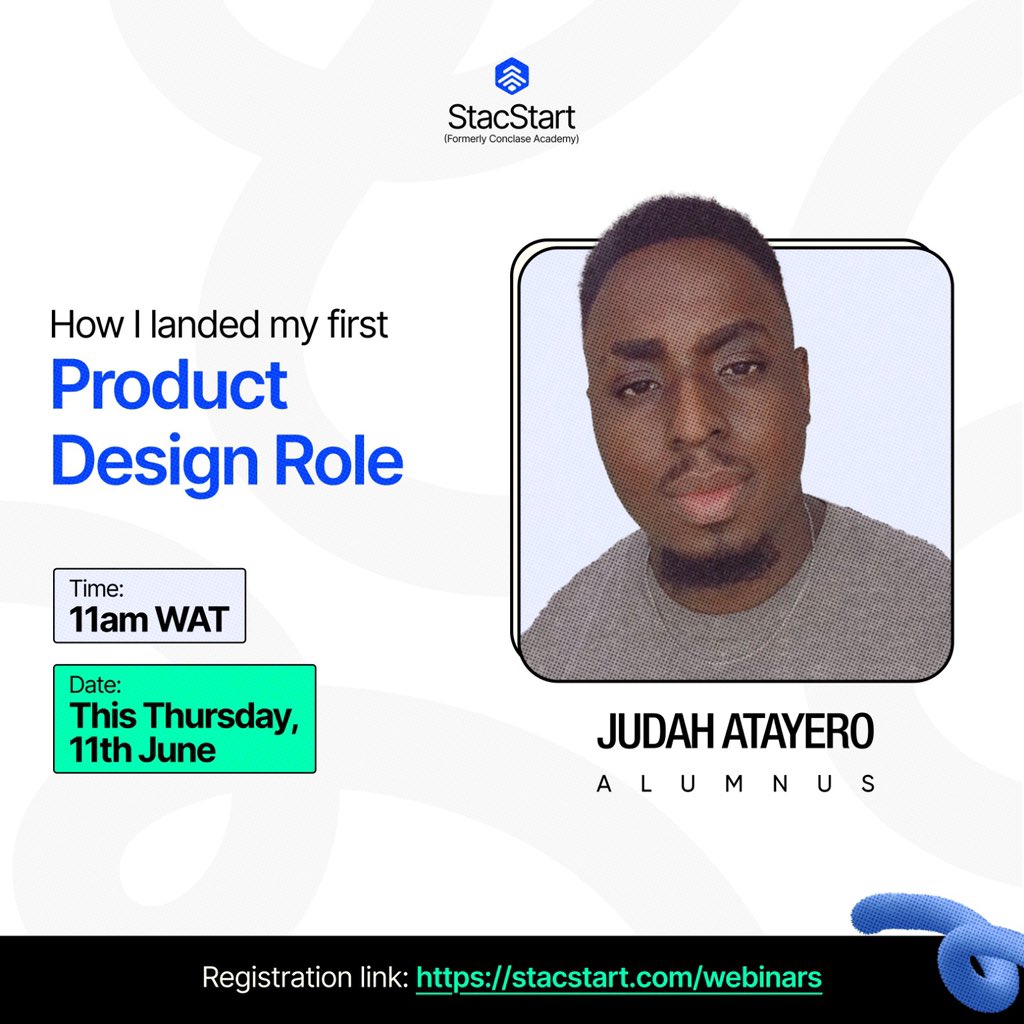 StacStart
(Formerly Conclase Academy)

How I landed my first
Product Design Role

Time:
11am WAT

Date:
This Thursday, 11th June

JUDAH ATAYERO
ALUMNUS

Registration link: https://stacstart.com/webinars